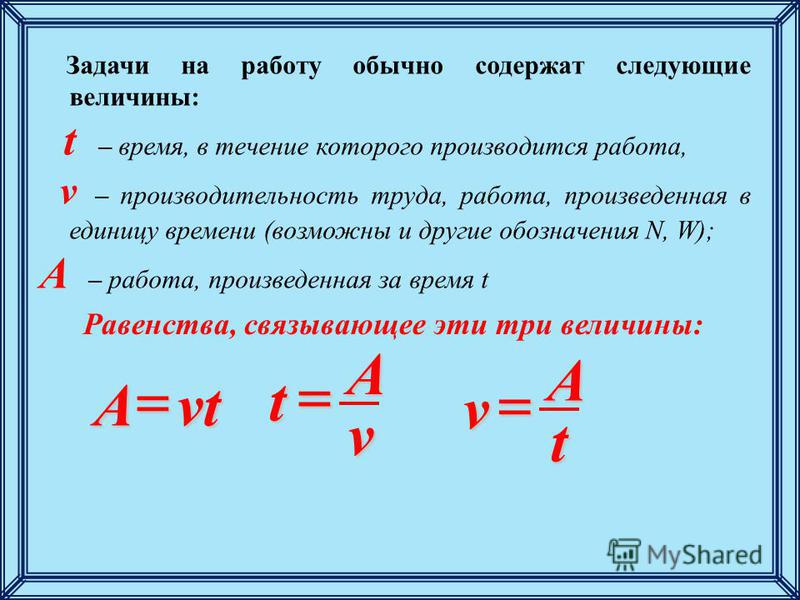 Задачи на работу обычно содержат следующие величины:

$t$ – время, в течение которого производится работа,

$v$ – производительность труда, работа, произведенная в единицу времени (возможны и другие обозначения N, W);

$A$ – работа, произведенная за время t

Равенства, связывающее эти три величины:

$A = vt$ $t = \frac{A}{v}$ $v = \frac{A}{t}$

MyShared